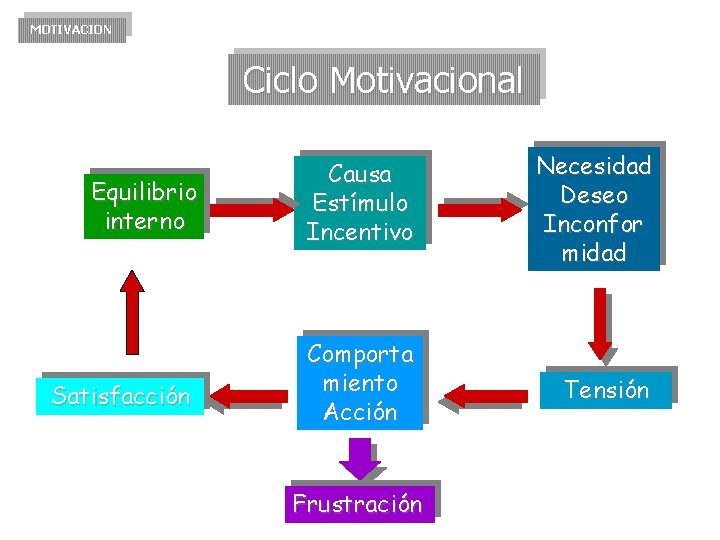 MOTIVACION

Ciclo Motivacional

Equilibrio interno

Causa Estímulo Incentivo

Necesidad Deseo Inconfor midad

Tensión

Comporta miento Acción

Satisfacción

Frustración